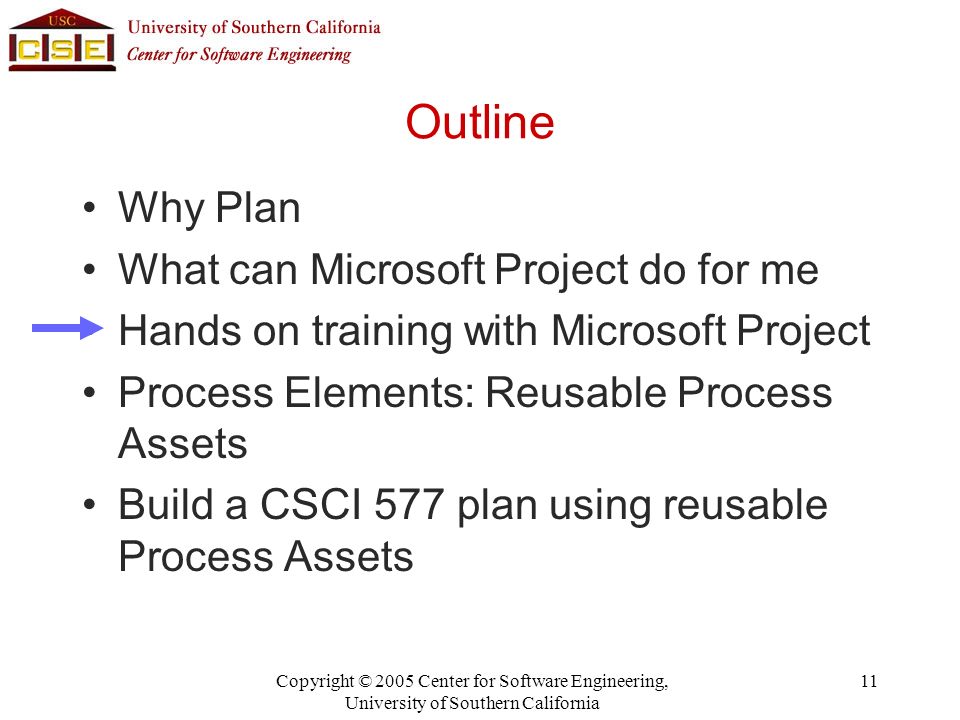 USC
CSE
University of Southern California
Center for Software Engineering

Outline

• Why Plan
• What can Microsoft Project do for me
Hands on training with Microsoft Project
• Process Elements: Reusable Process Assets
• Build a CSCI 577 plan using reusable Process Assets

Copyright © 2005 Center for Software Engineering, University of Southern California

11